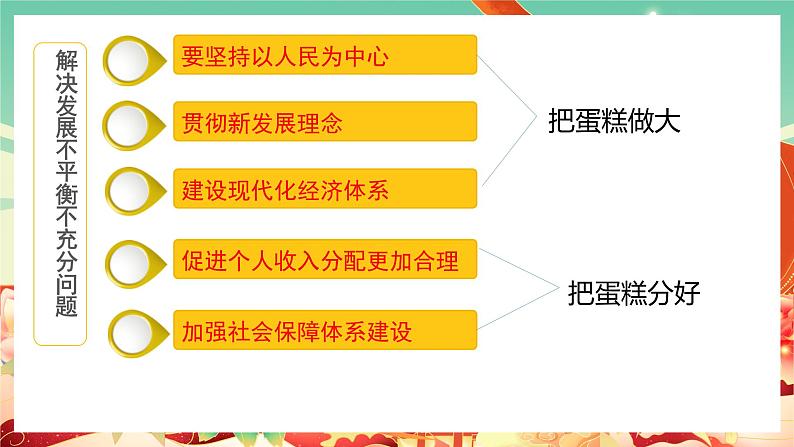 解决发展不平衡不充分问题

要坚持以人民为中心

贯彻新发展理念

建设现代化经济体系

把蛋糕做大

促进个人收入分配更加合理

加强社会保障体系建设

把蛋糕分好